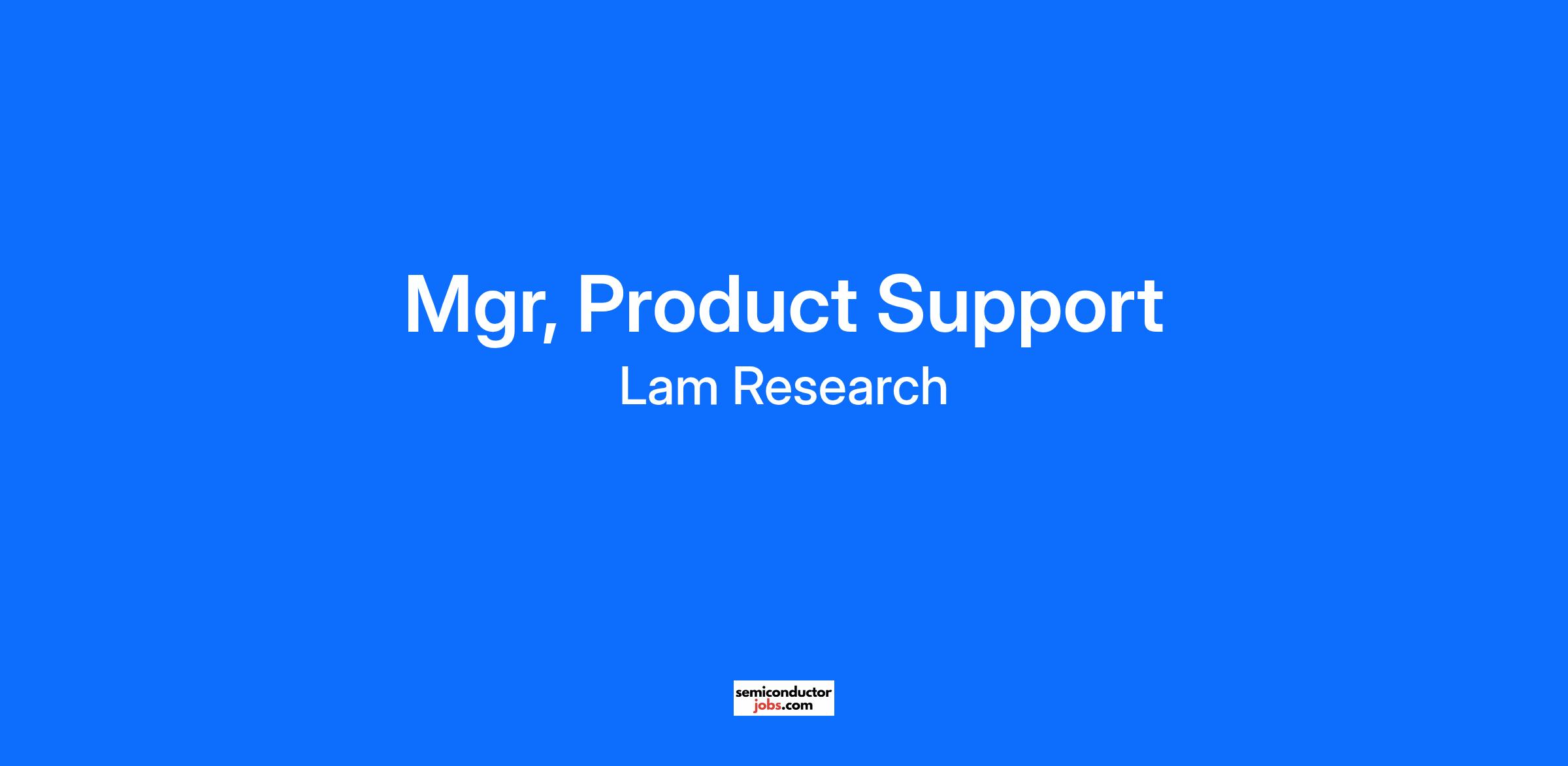 Mgr, Product Support

Lam Research

semiconductor
jobs.com